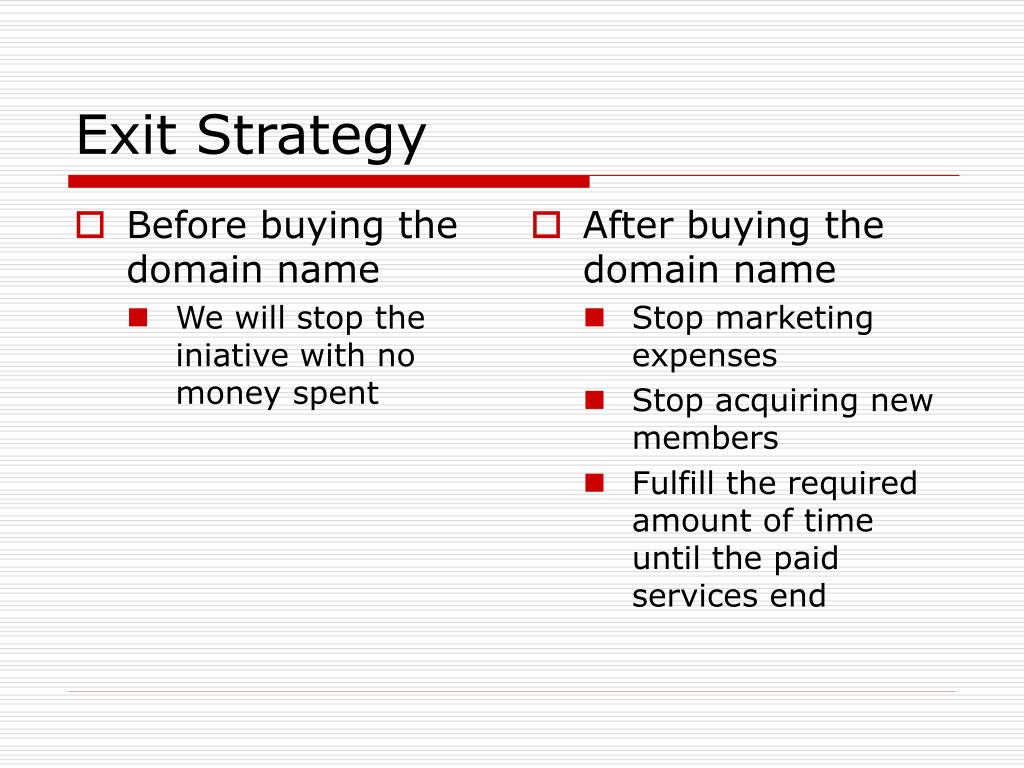 Exit Strategy

Before buying the domain name

We will stop the iniative with no money spent

After buying the domain name

Stop marketing expenses

Stop acquiring new members

Fulfill the required amount of time until the paid services end